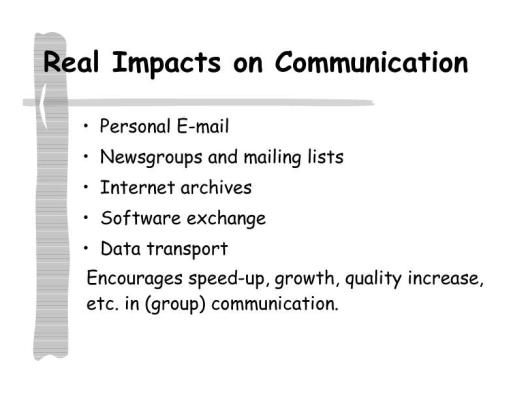 Real Impacts on Communication

• Personal E-mail
• Newsgroups and mailing lists
• Internet archives
• Software exchange
• Data transport

Encourages speed-up, growth, quality increase, etc. in (group) communication.